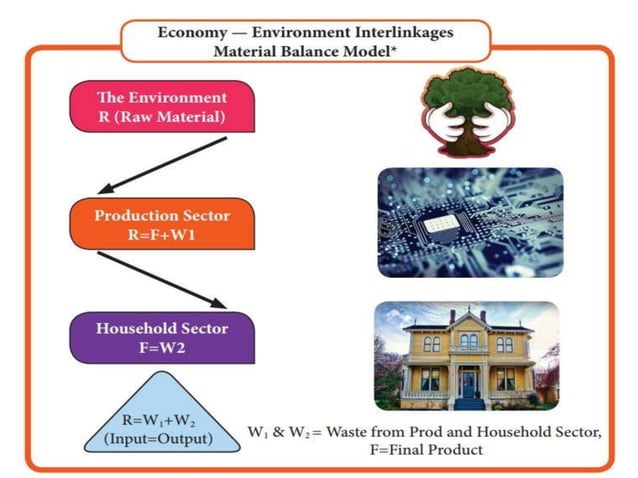 Economy — Environment Interlinkages
Material Balance Model*

The Environment
R (Raw Material)

Production Sector
R=F+W1

Household Sector
F=W2

$R=W_1+W_2$
(Input=Output)

$W_1$ & $W_2$ = Waste from Prod and Household Sector,
F=Final Product